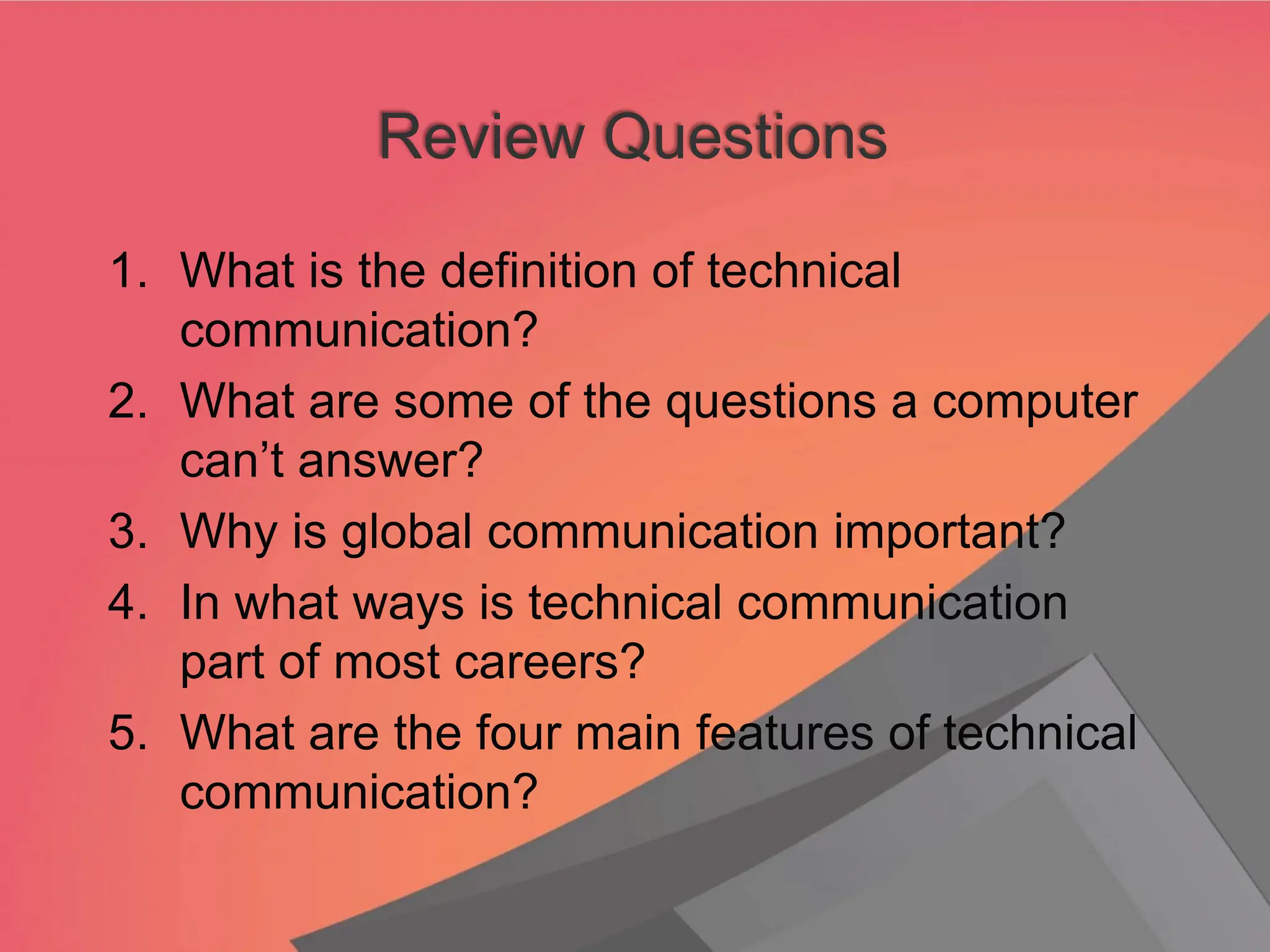 Review Questions

1. What is the definition of technical communication?
2. What are some of the questions a computer can’t answer?
3. Why is global communication important?
4. In what ways is technical communication part of most careers?
5. What are the four main features of technical communication?